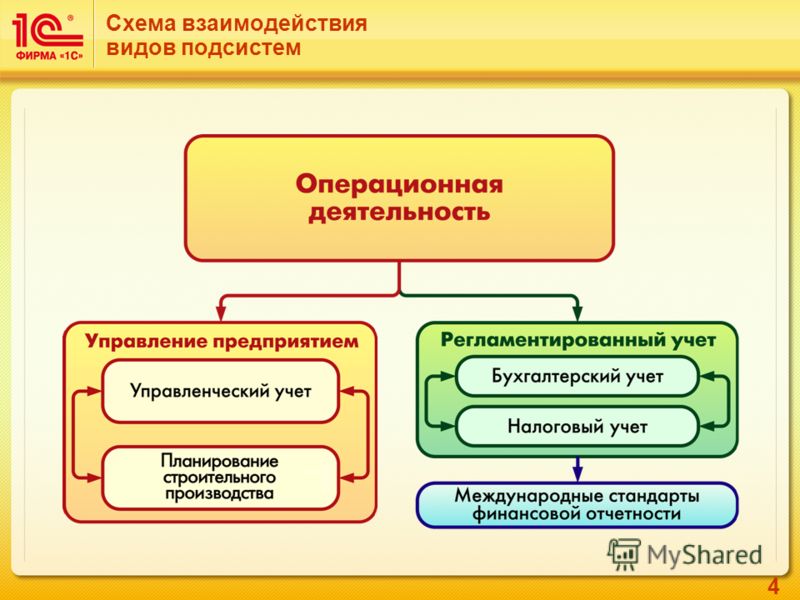 1С®
ФИРМА «1С»

Схема взаимодействия видов подсистем

Операционная деятельность

Управление предприятием

Управленческий учет

Планирование строительного производства

Регламентированный учет

Бухгалтерский учет

Налоговый учет

Международные стандарты финансовой отчетности

MyShared

4